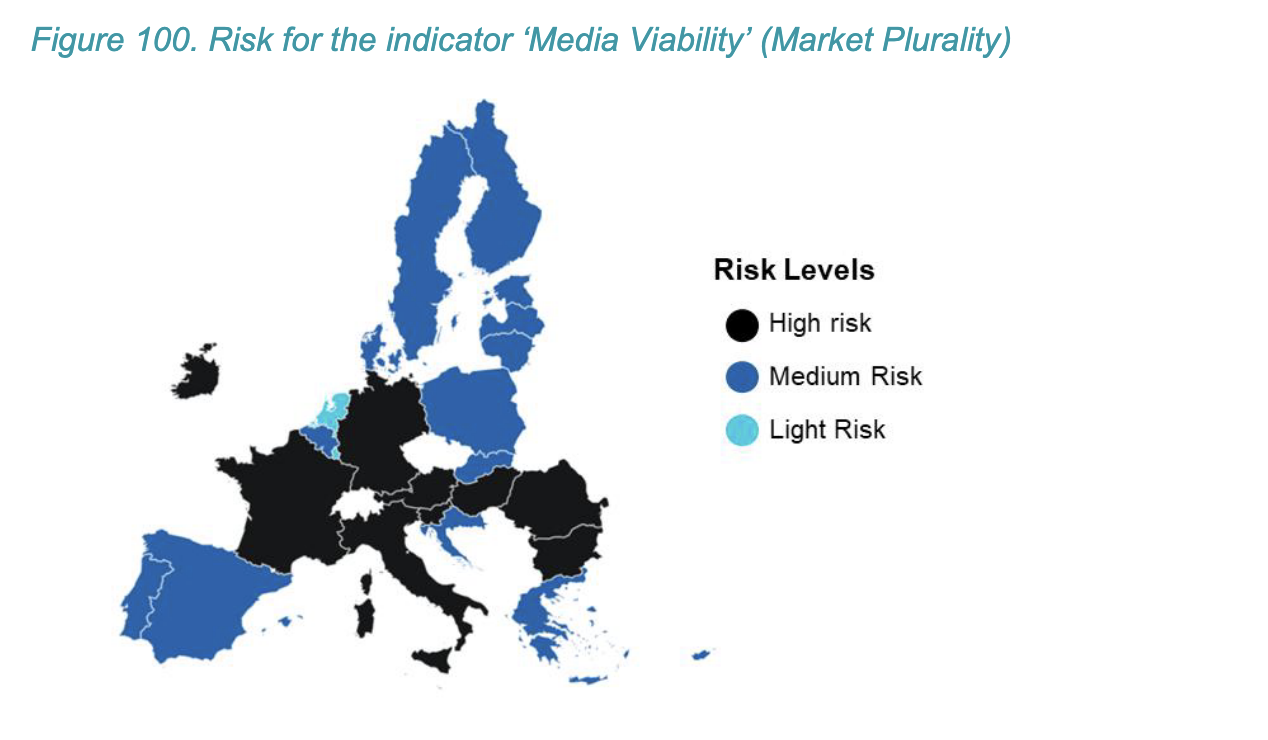 Figure 100. Risk for the indicator ‘Media Viability’ (Market Plurality)

Risk Levels

High risk

Medium Risk

Light Risk